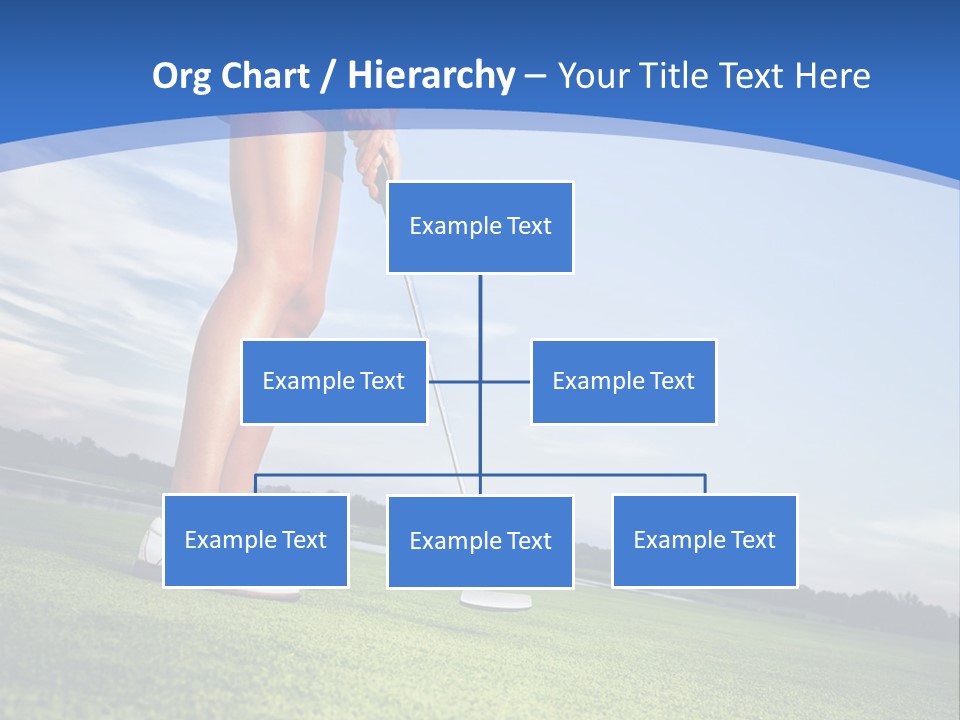 Org Chart / Hierarchy – Your Title Text Here

Example Text

Example Text

Example Text

Example Text

Example Text

Example Text